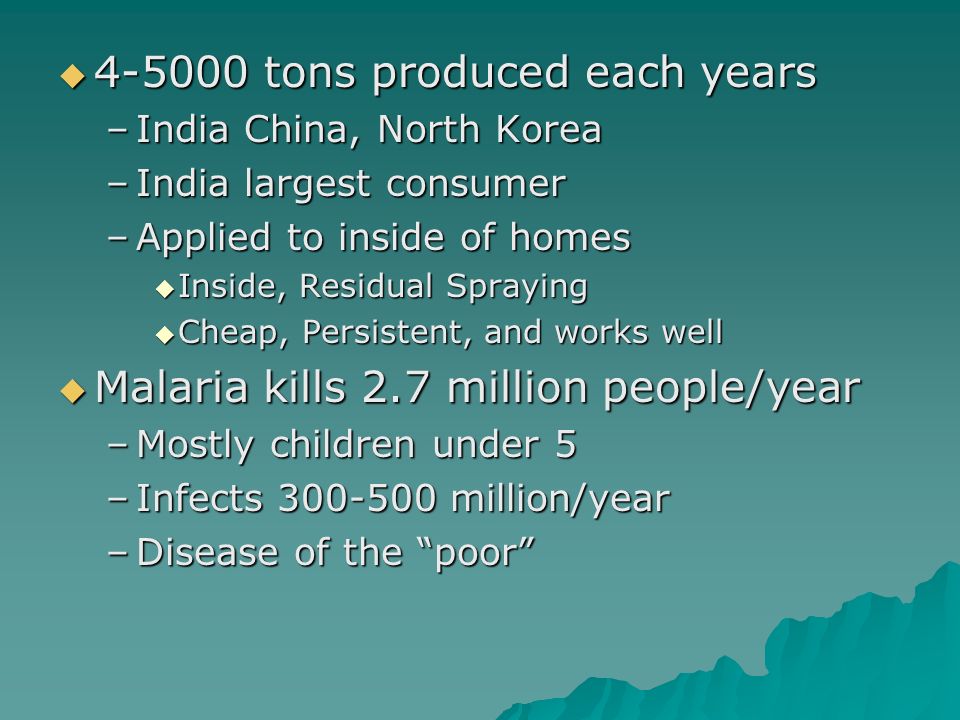 ◆ 4-5000 tons produced each years
– India China, North Korea
– India largest consumer
– Applied to inside of homes
◆ Inside, Residual Spraying
◆ Cheap, Persistent, and works well
◆ Malaria kills 2.7 million people/year
– Mostly children under 5
– Infects 300-500 million/year
– Disease of the “poor”